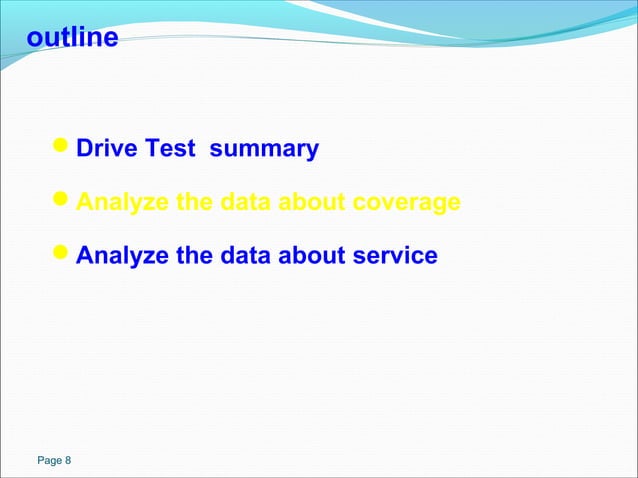 outline

Drive Test summary

Analyze the data about coverage

Analyze the data about service

Page 8